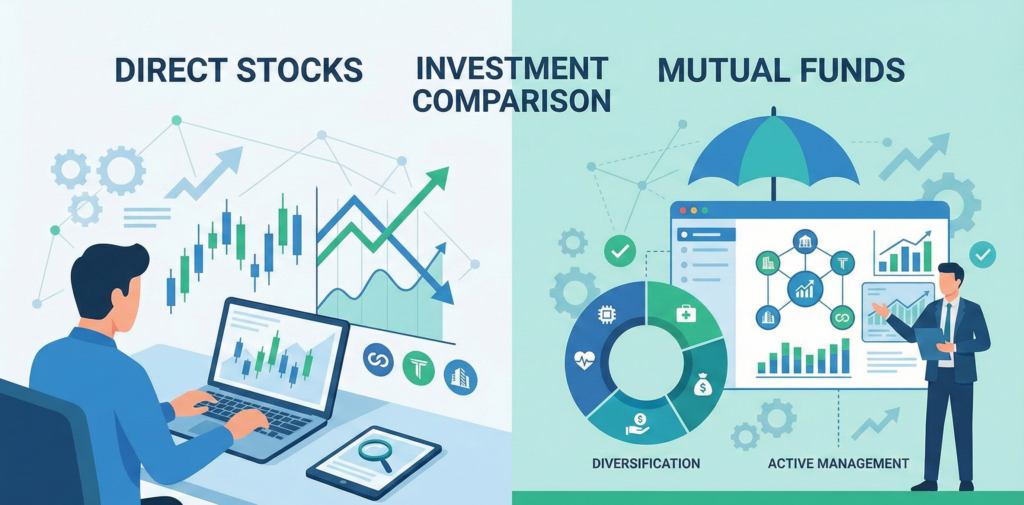 DIRECT STOCKS

INVESTMENT COMPARISON

MUTUAL FUNDS

DIVERSIFICATION

ACTIVE MANAGEMENT